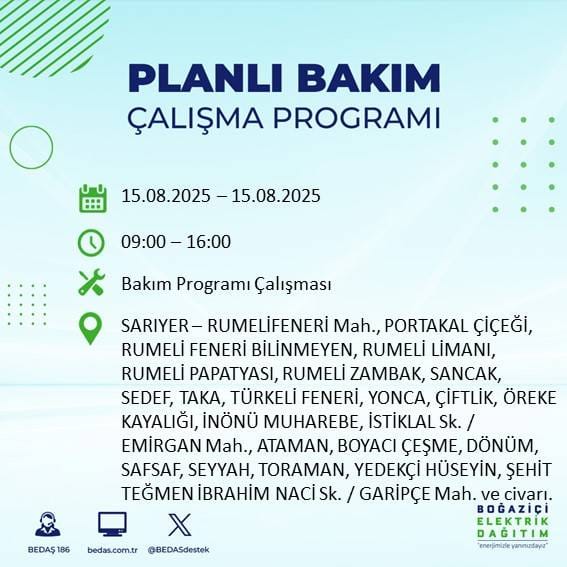 PLANLI BAKIM
ÇALIŞMA PROGRAMI

15.08.2025 – 15.08.2025

09:00 – 16:00

Bakım Programı Çalışması

SARIYER – RUMELİFENERİ Mah., PORTAKAL ÇİÇEĞİ, RUMELİ FENERİ BİLİNMEYEN, RUMELİ LİMANI, RUMELİ PAPATYASI, RUMELİ ZAMBAK, SANCAK, SEDEF, TAKA, TÜRKELİ FENERİ, YONCA, ÇİFTLİK, ÖREKE KAYALIĞI, İNÖNÜ MUHAREBE, İSTİKLAL Sk. / EMİRGAN Mah., ATAMAN, BOYACI ÇEŞME, DÖNÜM, SAFSAF, SEYYAH, TORAMAN, YEDEKÇİ HÜSEYİN, ŞEHİT TEĞMEN İBRAHİM NACİ Sk. / GARİPÇE Mah. ve civarı.

BEDAŞ 186
bedas.com.tr
@BEDASdestek

BOĞAZİÇİ ELEKTRİK DAĞITIM
"enerjimizle yanınızdayız"